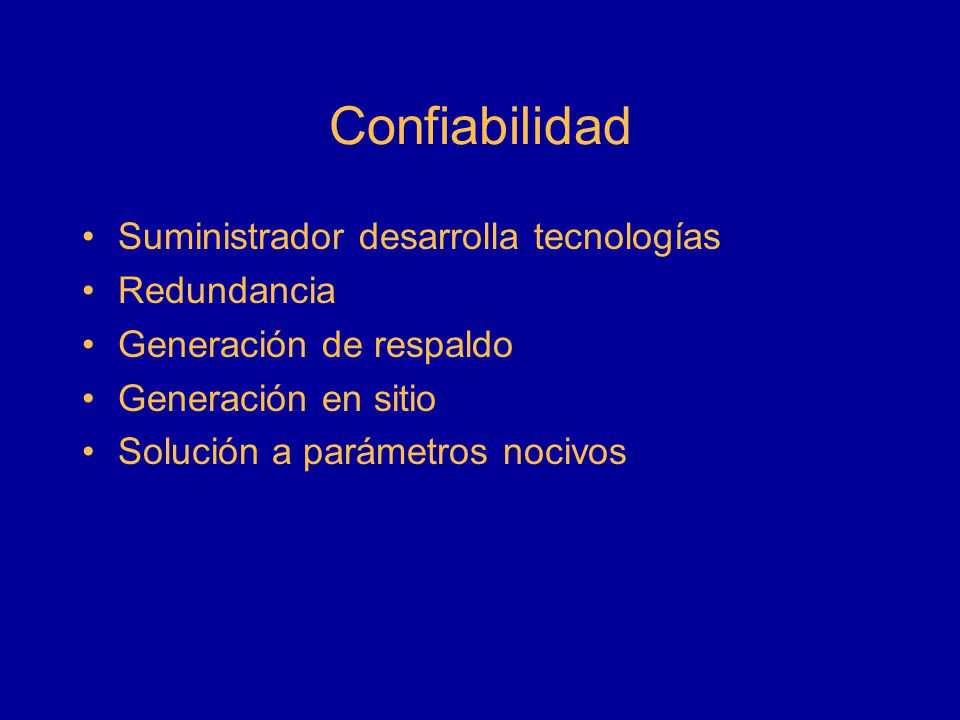 Confiabilidad

• Suministrador desarrolla tecnologías
• Redundancia
• Generación de respaldo
• Generación en sitio
• Solución a parámetros nocivos